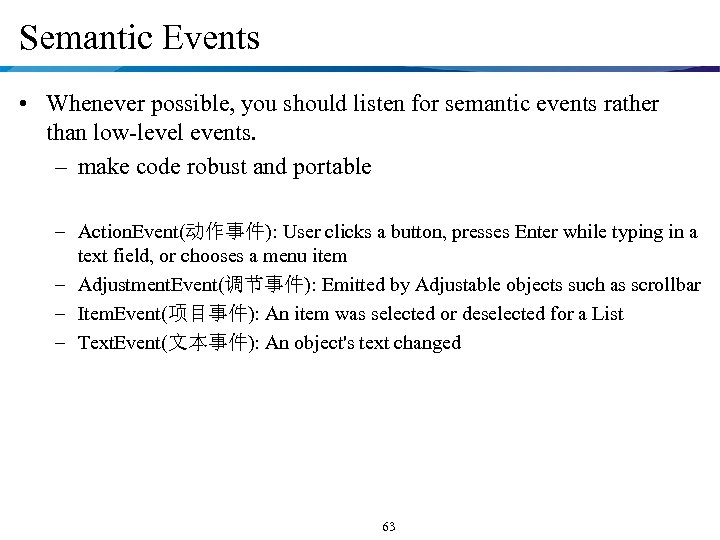 Semantic Events

• Whenever possible, you should listen for semantic events rather than low-level events.
– make code robust and portable

– ActionEvent(动作事件): User clicks a button, presses Enter while typing in a text field, or chooses a menu item
– AdjustmentEvent(调节事件): Emitted by Adjustable objects such as scrollbar
– ItemEvent(项目事件): An item was selected or deselected for a List
– TextEvent(文本事件): An object's text changed

63